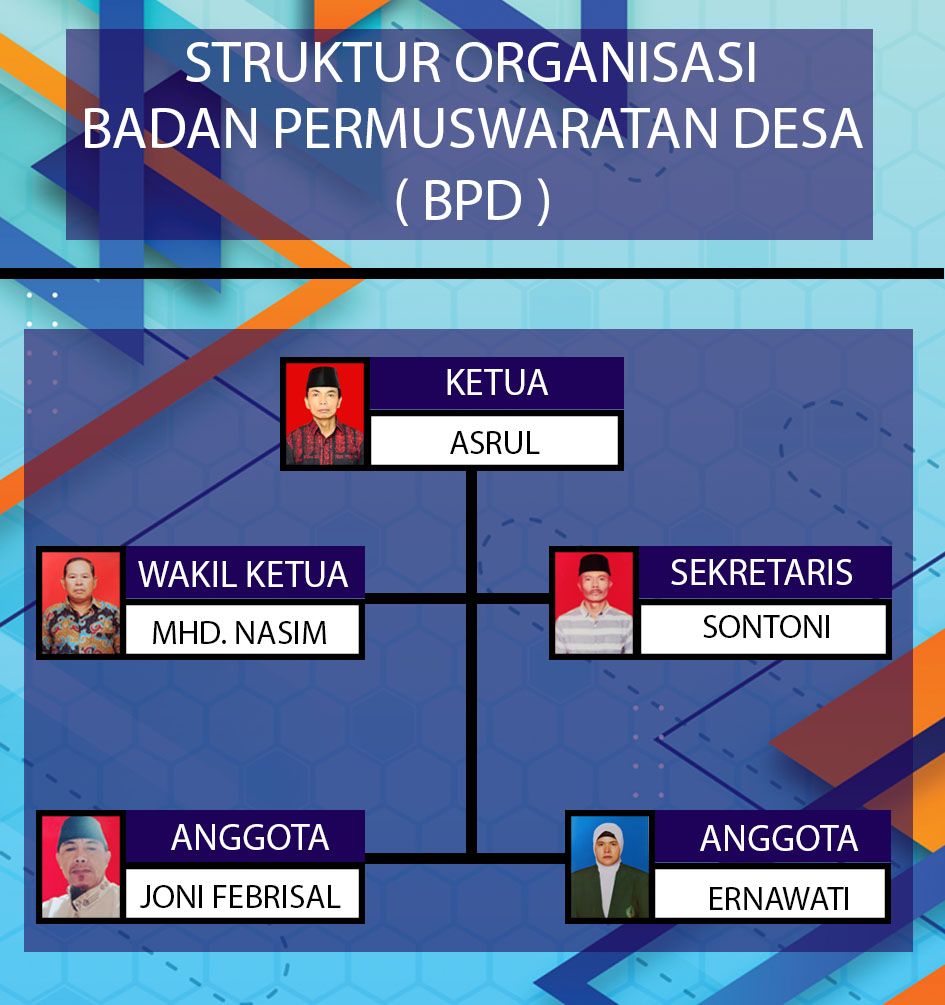 STRUKTUR ORGANISASI
BADAN PERMUSWARATAN DESA
( BPD )

KETUA
ASRUL

WAKIL KETUA
MHD. NASIM

SEKRETARIS
SONTONI

ANGGOTA
JONI FEBRISAL

ANGGOTA
ERNAWATI